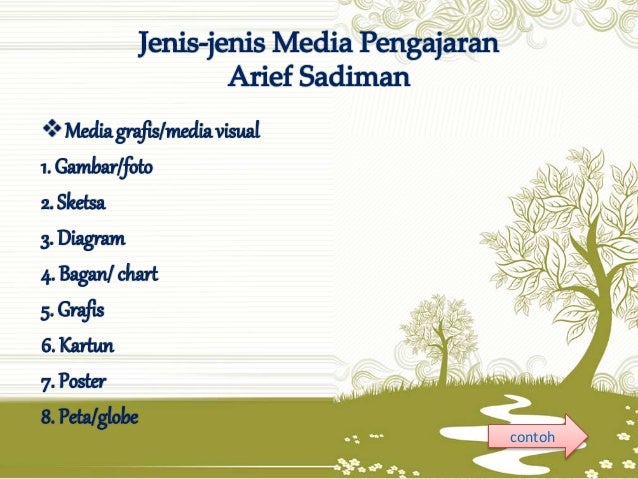 Jenis-jenis Media Pengajaran
Arief Sadiman

❖ Media grafis/media visual
1. Gambar/foto
2. Sketsa
3. Diagram
4. Bagan/ chart
5. Grafis
6. Kartun
7. Poster
8. Peta/globe

contoh